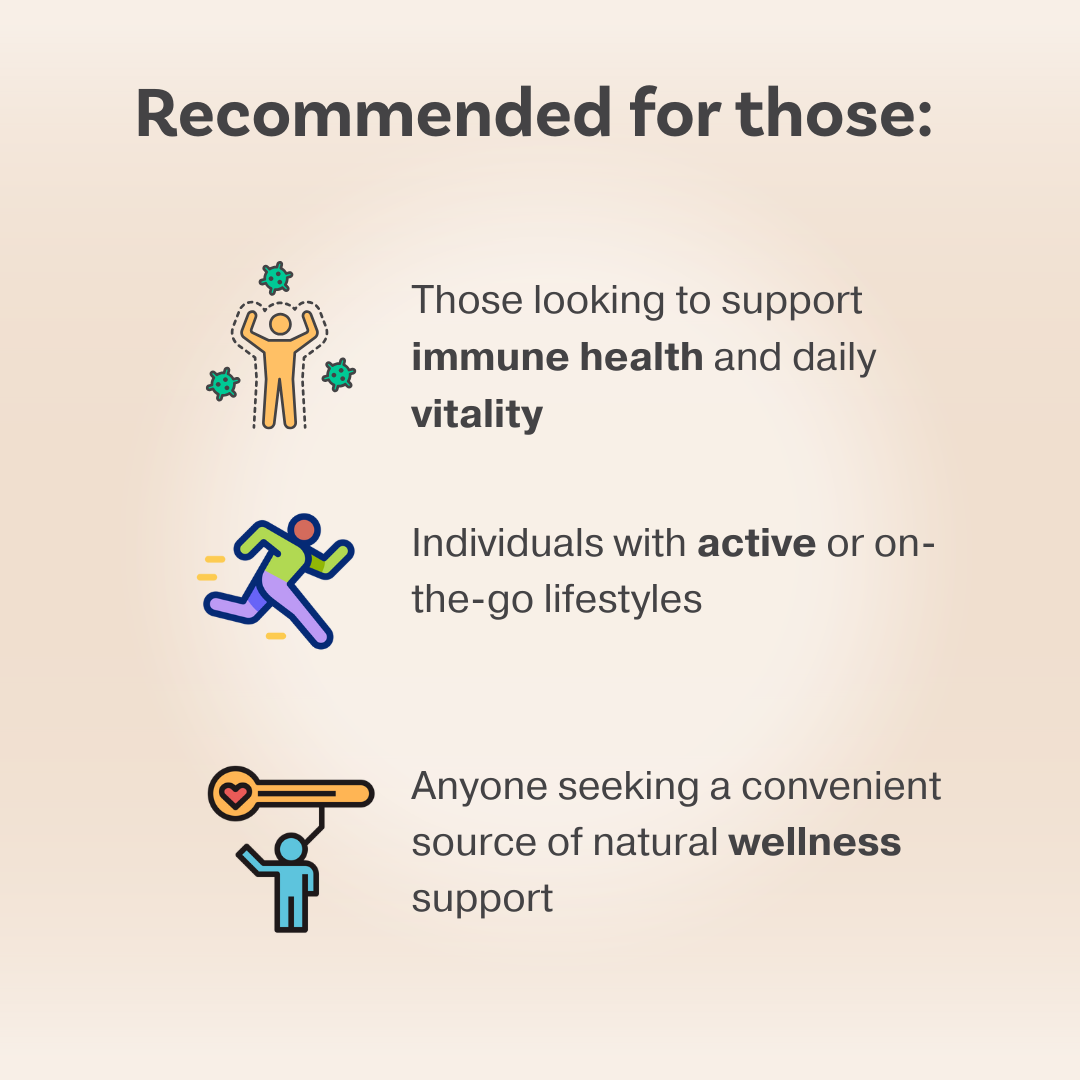 Recommended for those:

Those looking to support immune health and daily vitality

Individuals with active or on-the-go lifestyles

Anyone seeking a convenient source of natural wellness support